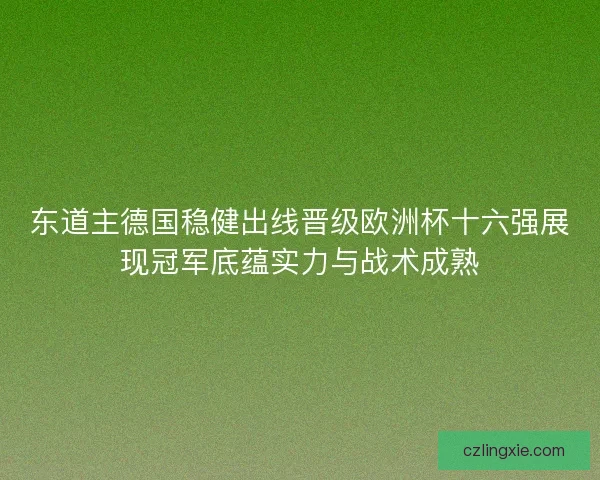 东道主德国稳健出线晋级欧洲杯十六强展现冠军底蕴实力与战术成熟

czlingxie.com